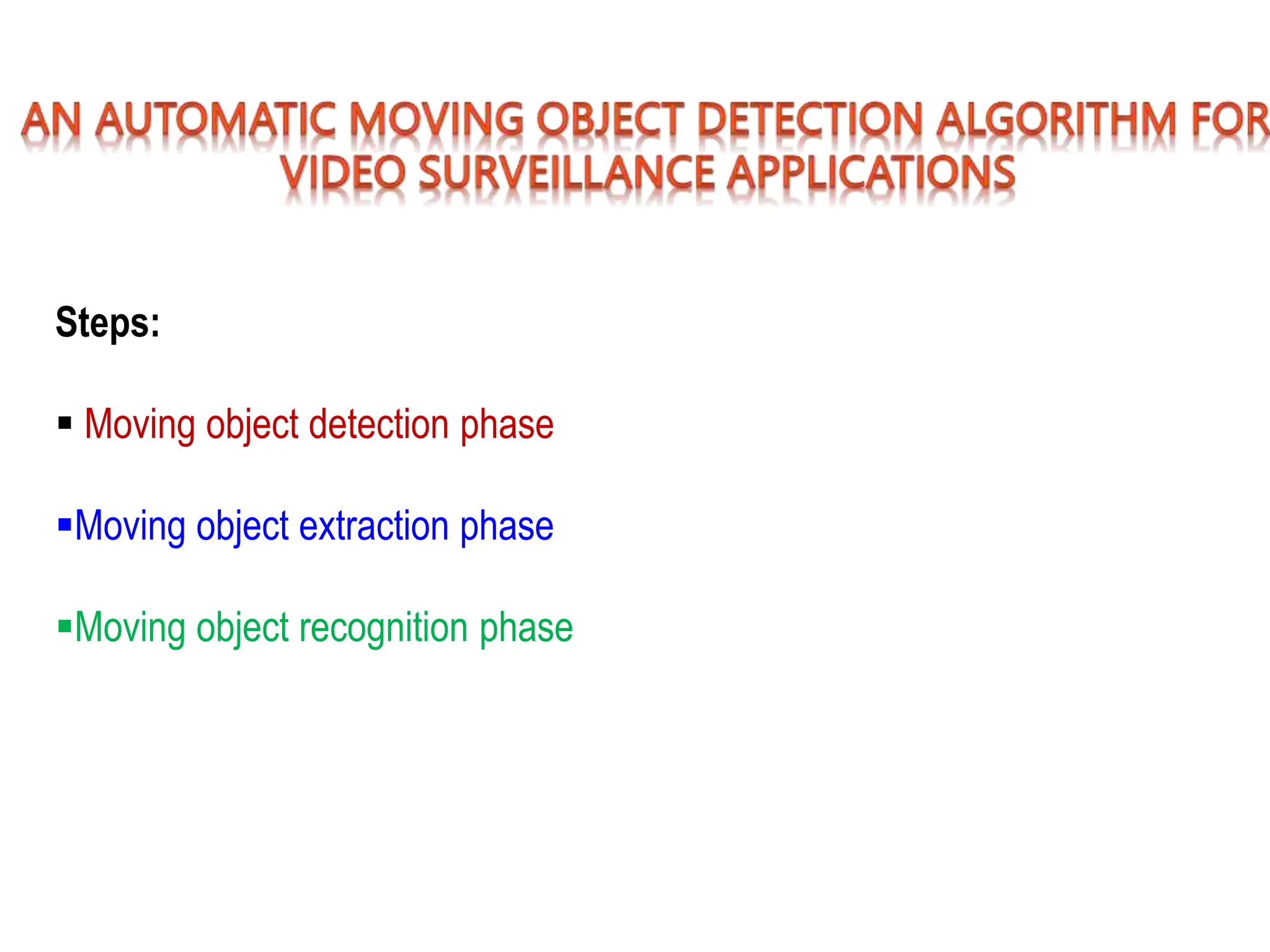 AN AUTOMATIC MOVING OBJECT DETECTION ALGORITHM FOR VIDEO SURVEILLANCE APPLICATIONS

Steps:

▪ Moving object detection phase

▪Moving object extraction phase

▪Moving object recognition phase